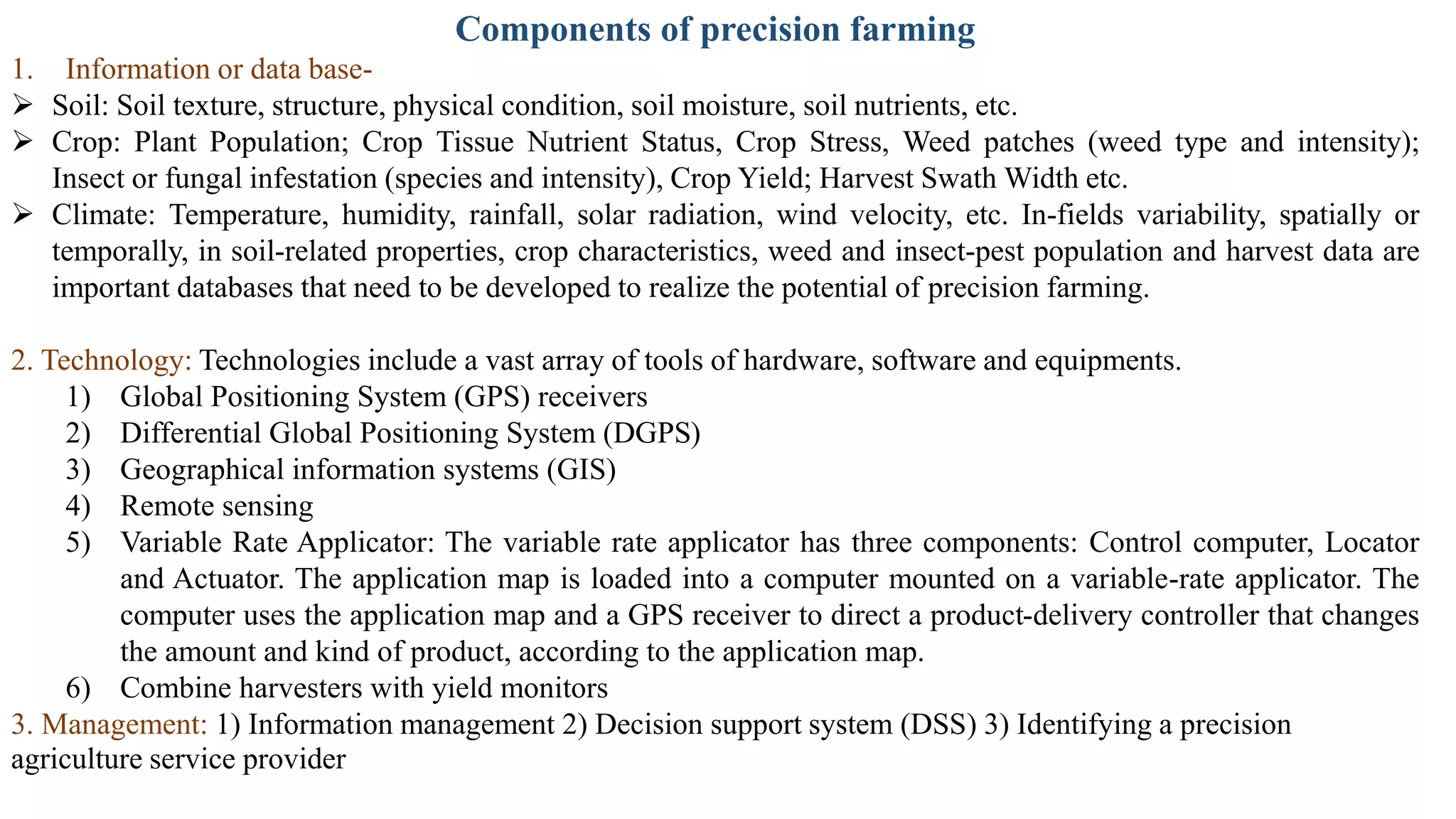 Components of precision farming

1. Information or data base-

➢ Soil: Soil texture, structure, physical condition, soil moisture, soil nutrients, etc.

➢ Crop: Plant Population; Crop Tissue Nutrient Status, Crop Stress, Weed patches (weed type and intensity); Insect or fungal infestation (species and intensity), Crop Yield; Harvest Swath Width etc.

➢ Climate: Temperature, humidity, rainfall, solar radiation, wind velocity, etc. In-fields variability, spatially or temporally, in soil-related properties, crop characteristics, weed and insect-pest population and harvest data are important databases that need to be developed to realize the potential of precision farming.

2. Technology: Technologies include a vast array of tools of hardware, software and equipments.

1) Global Positioning System (GPS) receivers
2) Differential Global Positioning System (DGPS)
3) Geographical information systems (GIS)
4) Remote sensing
5) Variable Rate Applicator: The variable rate applicator has three components: Control computer, Locator and Actuator. The application map is loaded into a computer mounted on a variable-rate applicator. The computer uses the application map and a GPS receiver to direct a product-delivery controller that changes the amount and kind of product, according to the application map.
6) Combine harvesters with yield monitors

3. Management: 1) Information management 2) Decision support system (DSS) 3) Identifying a precision agriculture service provider